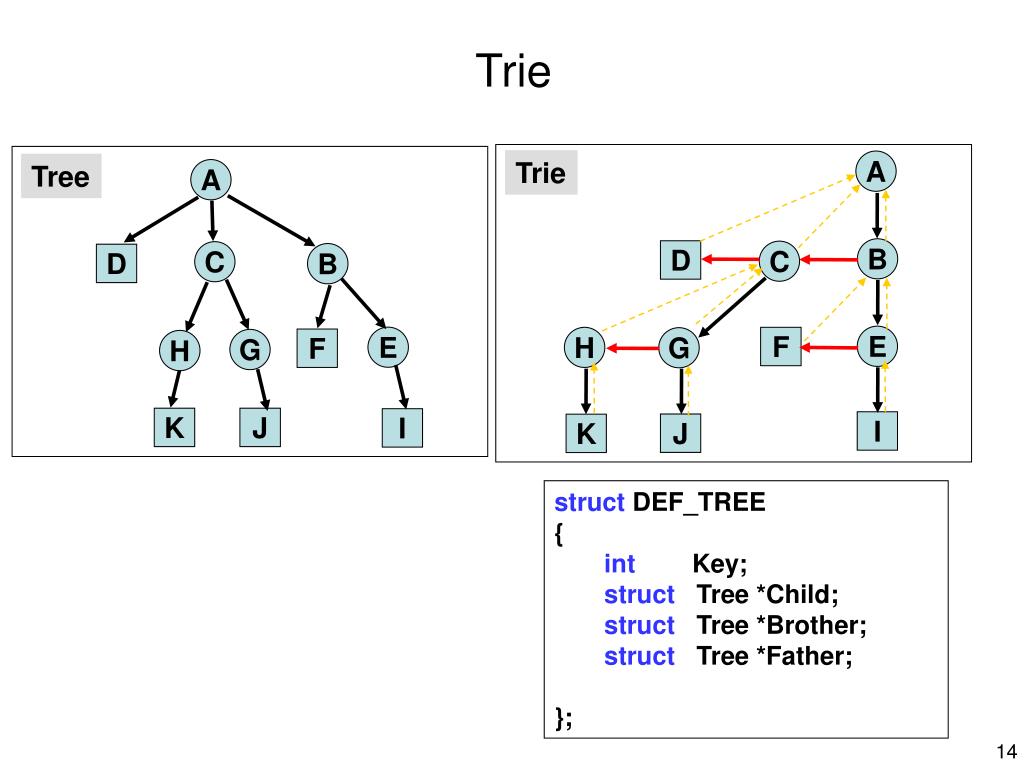 Trie

Tree

A

D

C

B

H

G

F

E

K

J

I

Trie

A

D

C

B

H

G

F

E

K

J

I

struct DEF_TREE
{
int Key;
struct Tree *Child;
struct Tree *Brother;
struct Tree *Father;

};

14